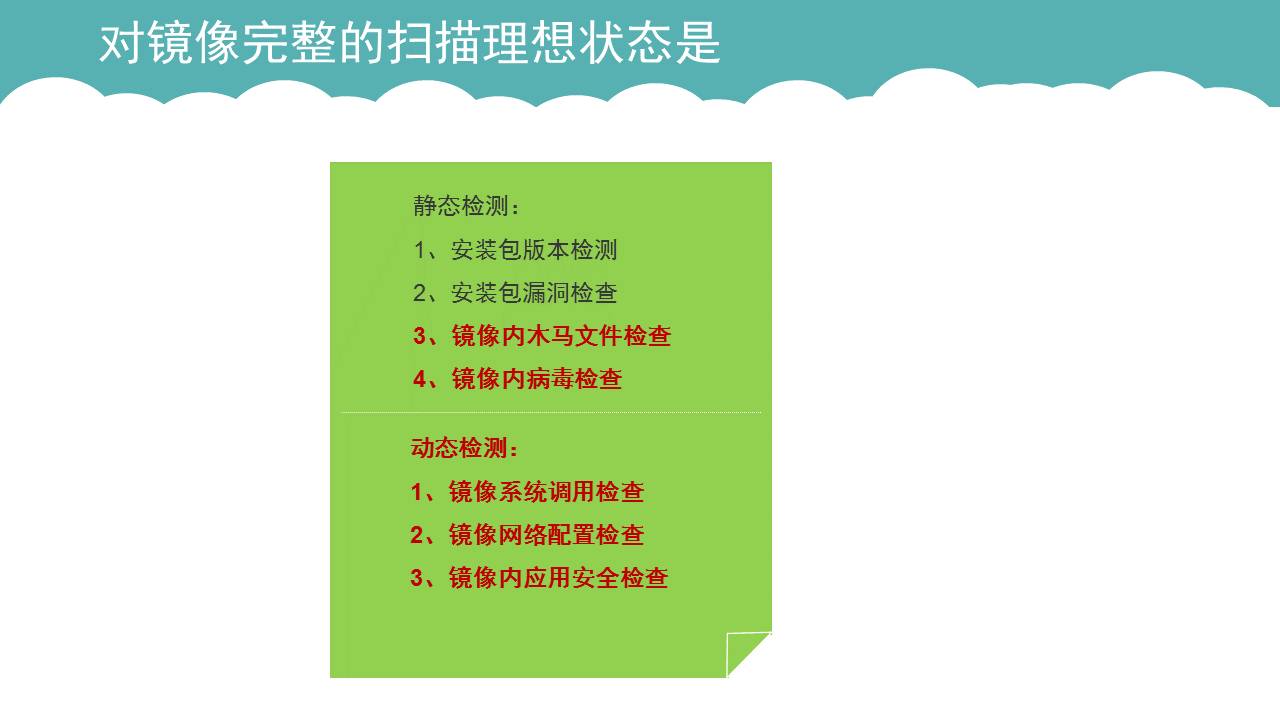 对镜像完整的扫描理想状态是

静态检测：
1、安装包版本检测
2、安装包漏洞检查
3、镜像内木马文件检查
4、镜像内病毒检查

动态检测：
1、镜像系统调用检查
2、镜像网络配置检查
3、镜像内应用安全检查